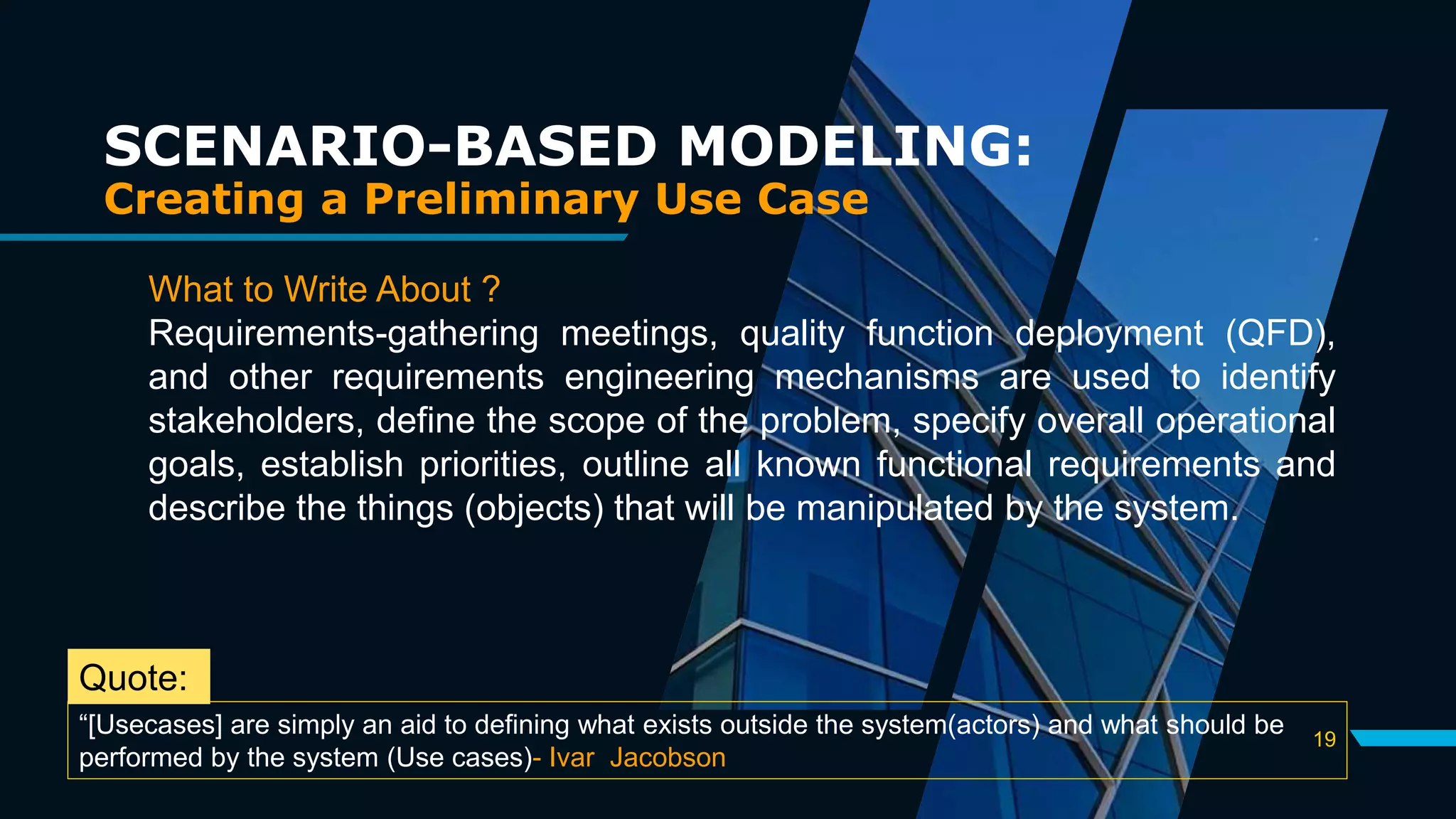 SCENARIO-BASED MODELING:
Creating a Preliminary Use Case

What to Write About ?
Requirements-gathering meetings, quality function deployment (QFD), and other requirements engineering mechanisms are used to identify stakeholders, define the scope of the problem, specify overall operational goals, establish priorities, outline all known functional requirements and describe the things (objects) that will be manipulated by the system.

Quote:
“[Usecases] are simply an aid to defining what exists outside the system(actors) and what should be performed by the system (Use cases)- Ivar Jacobson

19